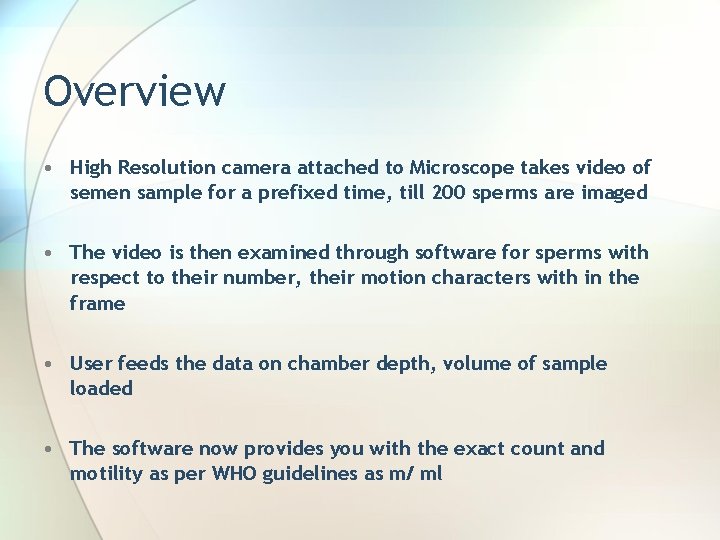 Overview

• High Resolution camera attached to Microscope takes video of semen sample for a prefixed time, till 200 sperms are imaged

• The video is then examined through software for sperms with respect to their number, their motion characters with in the frame

• User feeds the data on chamber depth, volume of sample loaded

• The software now provides you with the exact count and motility as per WHO guidelines as m/ ml